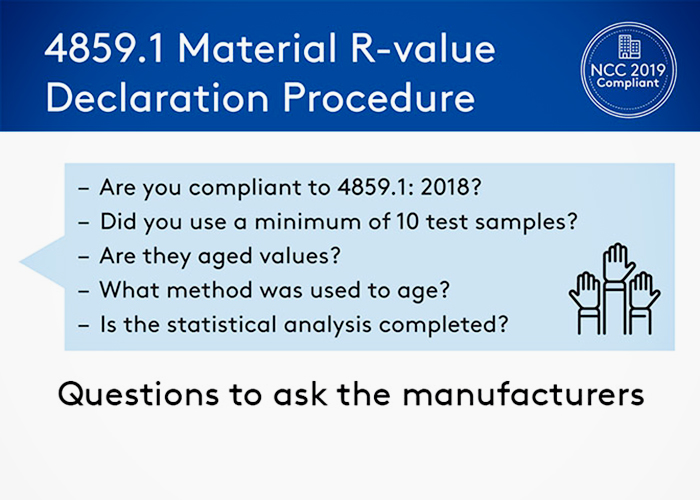 4859.1 Material R-value Declaration Procedure

NCC 2019 Compliant

– Are you compliant to 4859.1: 2018?
– Did you use a minimum of 10 test samples?
– Are they aged values?
– What method was used to age?
– Is the statistical analysis completed?

Questions to ask the manufacturers